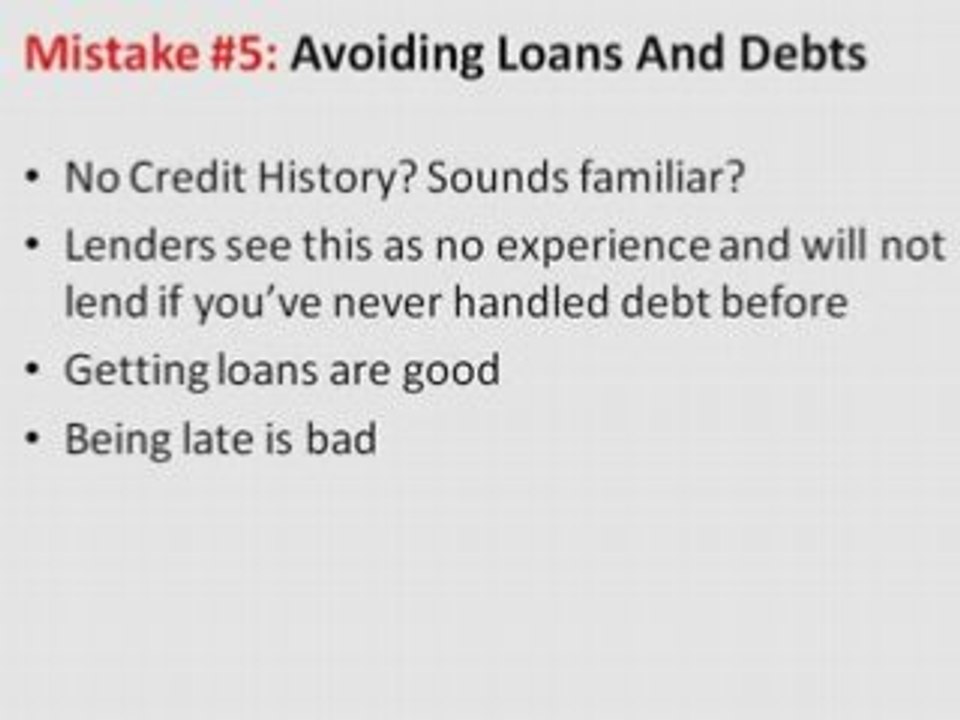 Mistake #5: Avoiding Loans And Debts

• No Credit History? Sounds familiar?
• Lenders see this as no experience and will not lend if you've never handled debt before
• Getting loans are good
• Being late is bad